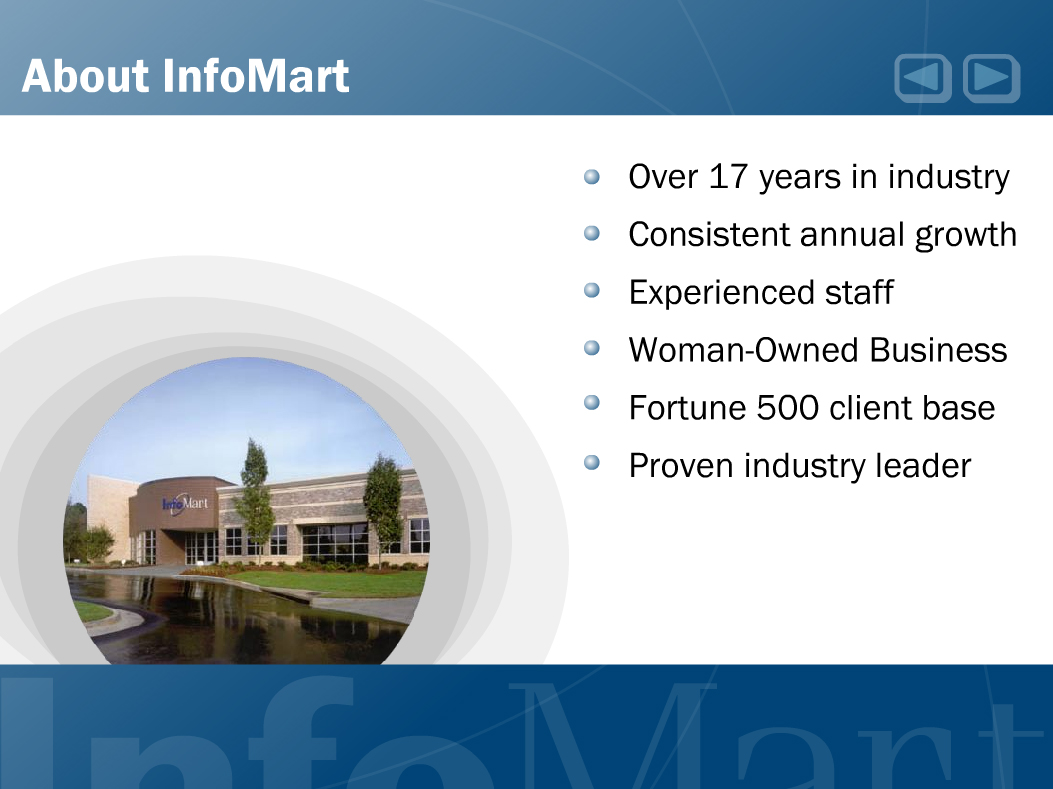 About InfoMart

Over 17 years in industry
Consistent annual growth
Experienced staff
Woman-Owned Business
Fortune 500 client base
Proven industry leader

InfoMart

InfoMart